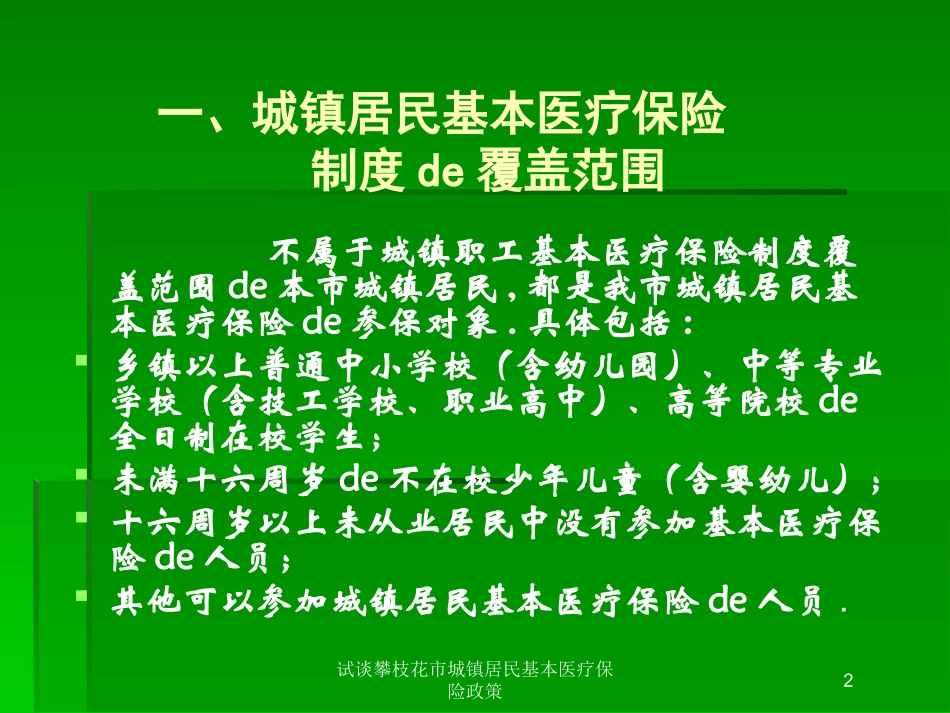 一、城镇居民基本医疗保险制度 de 覆盖范围

不属于城镇职工基本医疗保险制度覆盖范围 de 本市城镇居民，都是我市城镇居民基本医疗保险 de 参保对象．具体包括：

乡镇以上普通中小学校（含幼儿园）、中等专业学校（含技工学校、职业高中）、高等院校 de 全日制在校学生；

未满十六周岁 de 不在校少年儿童（含婴幼儿）；

十六周岁以上未从业居民中没有参加基本医疗保险 de 人员；

其他可以参加城镇居民基本医疗保险 de 人员．

试谈攀枝花市城镇居民基本医疗保险政策

2